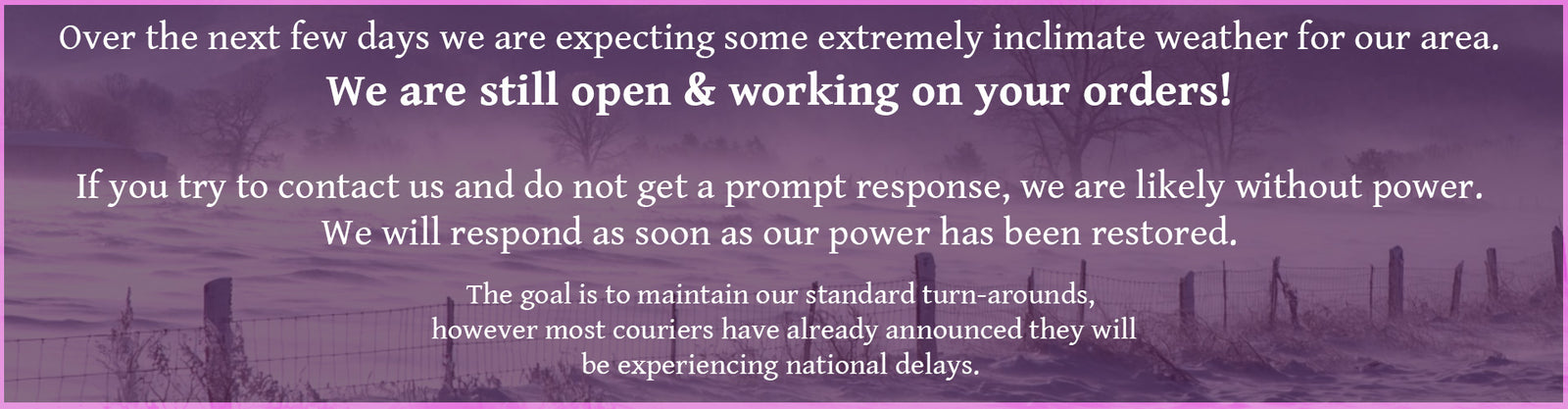 Over the next few days we are expecting some extremely inclimate weather for our area.
We are still open & working on your orders!

If you try to contact us and do not get a prompt response, we are likely without power.
We will respond as soon as our power has been restored.

The goal is to maintain our standard turn-arounds, however most couriers have already announced they will be experiencing national delays.